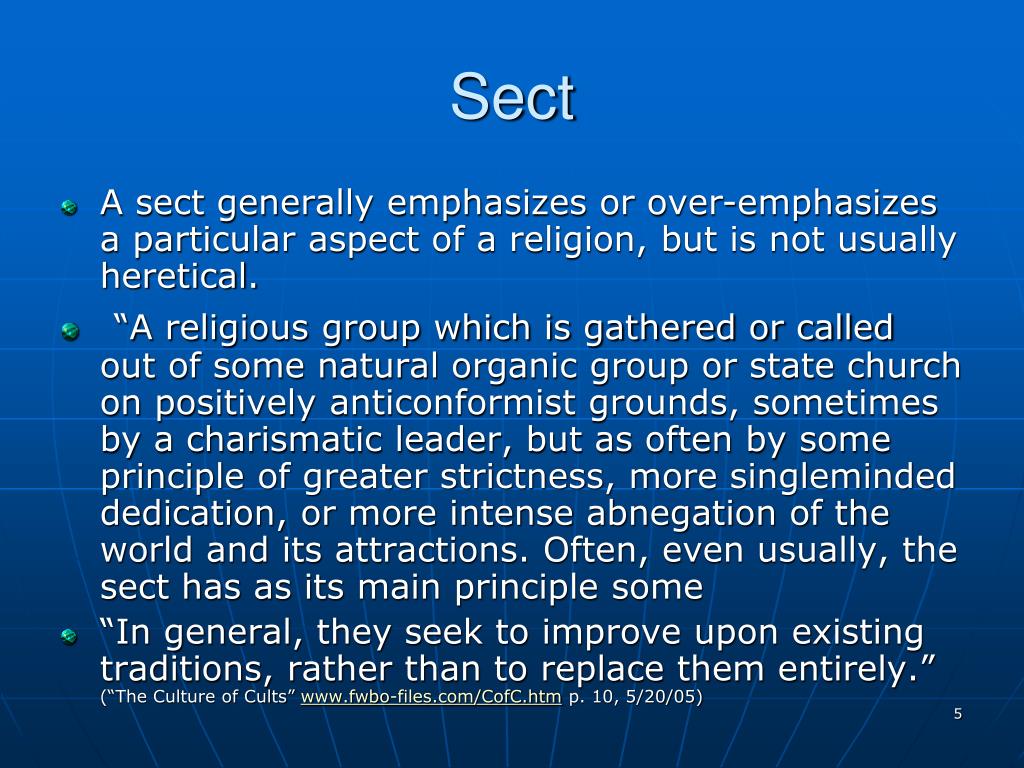 Sect

A sect generally emphasizes or over-emphasizes a particular aspect of a religion, but is not usually heretical.

“A religious group which is gathered or called out of some natural organic group or state church on positively anticonformist grounds, sometimes by a charismatic leader, but as often by some principle of greater strictness, more singleminded dedication, or more intense abnegation of the world and its attractions. Often, even usually, the sect has as its main principle some

“In general, they seek to improve upon existing traditions, rather than to replace them entirely.” (“The Culture of Cults” www.fwbo-files.com/CofC.htm p. 10, 5/20/05)

5